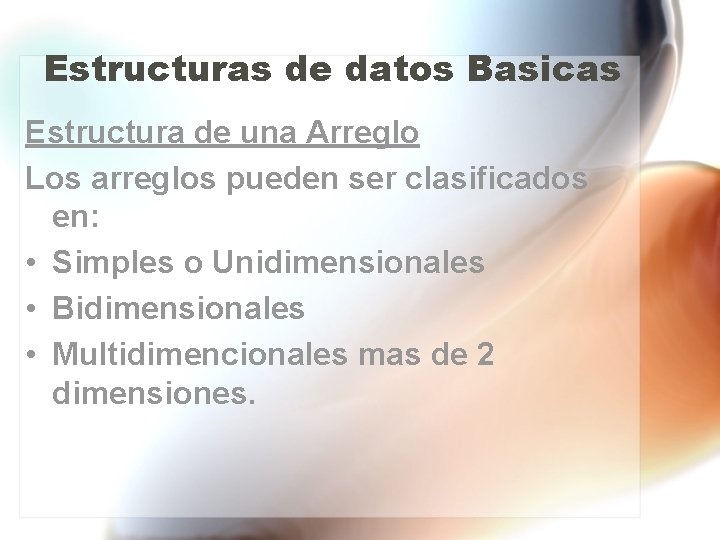 Estructuras de datos Basicas

Estructura de una Arreglo

Los arreglos pueden ser clasificados en:

• Simples o Unidimensionales
• Bidimensionales
• Multidimencionales mas de 2 dimensiones.